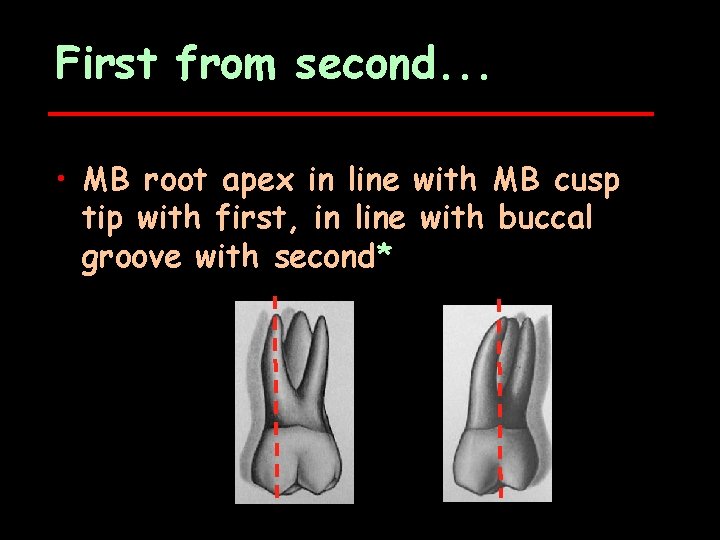 First from second...

• MB root apex in line with MB cusp tip with first, in line with buccal groove with second*